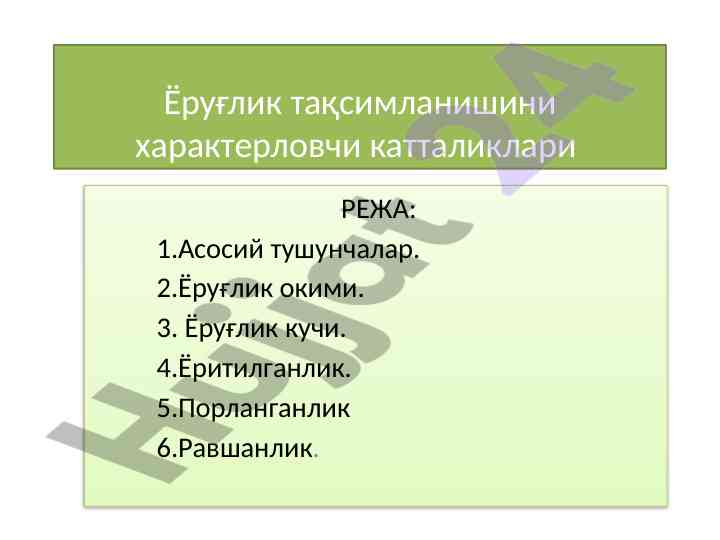 Ёруғлик тақсимланишини характерловчи катталиклари

РЕЖА:

1.Асосий тушунчалар.

2.Ёруғлик окими.

3. Ёруғлик кучи.

4.Ёритилганлик.

5.Порланганлик

6.Равшанлик.

Hujjat 24